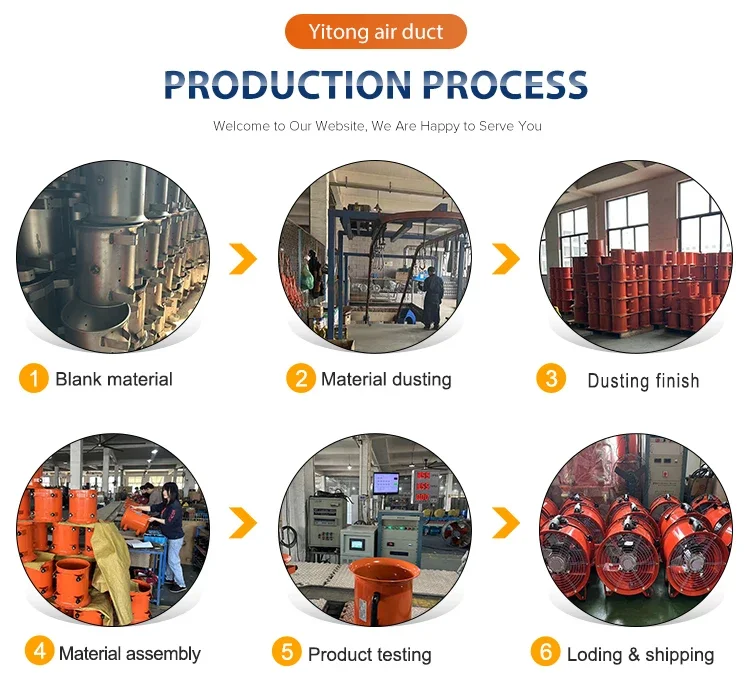 Yitong air duct

PRODUCTION PROCESS

Welcome to Our Website, We Are Happy to Serve You

1 Blank material

2 Material dusting

3 Dusting finish

4 Material assembly

5 Product testing

6 Loding & shipping